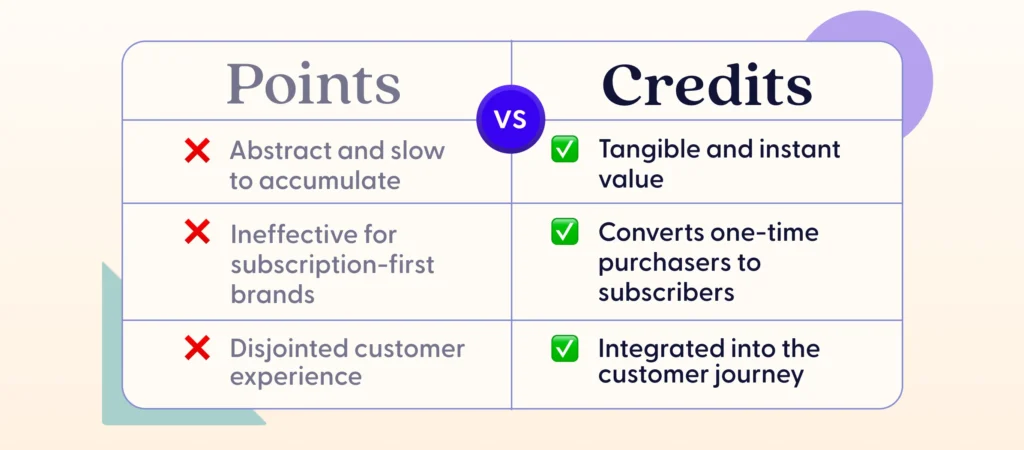 | Points | Credits |
|---|---|
| ❌ Abstract and slow to accumulate | ✅ Tangible and instant value |
| ❌ Ineffective for subscription-first brands | ✅ Converts one-time purchasers to subscribers |
| ❌ Disjointed customer experience | ✅ Integrated into the customer journey |

VS